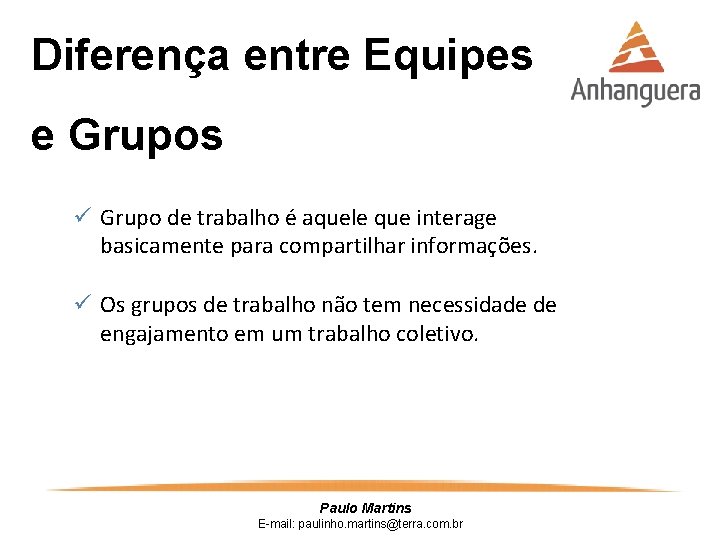 Diferença entre Equipes e Grupos

Anhanguera

✓ Grupo de trabalho é aquele que interage basicamente para compartilhar informações.

✓ Os grupos de trabalho não tem necessidade de engajamento em um trabalho coletivo.

Paulo Martins
E-mail: paulinho.martins@terra.com.br